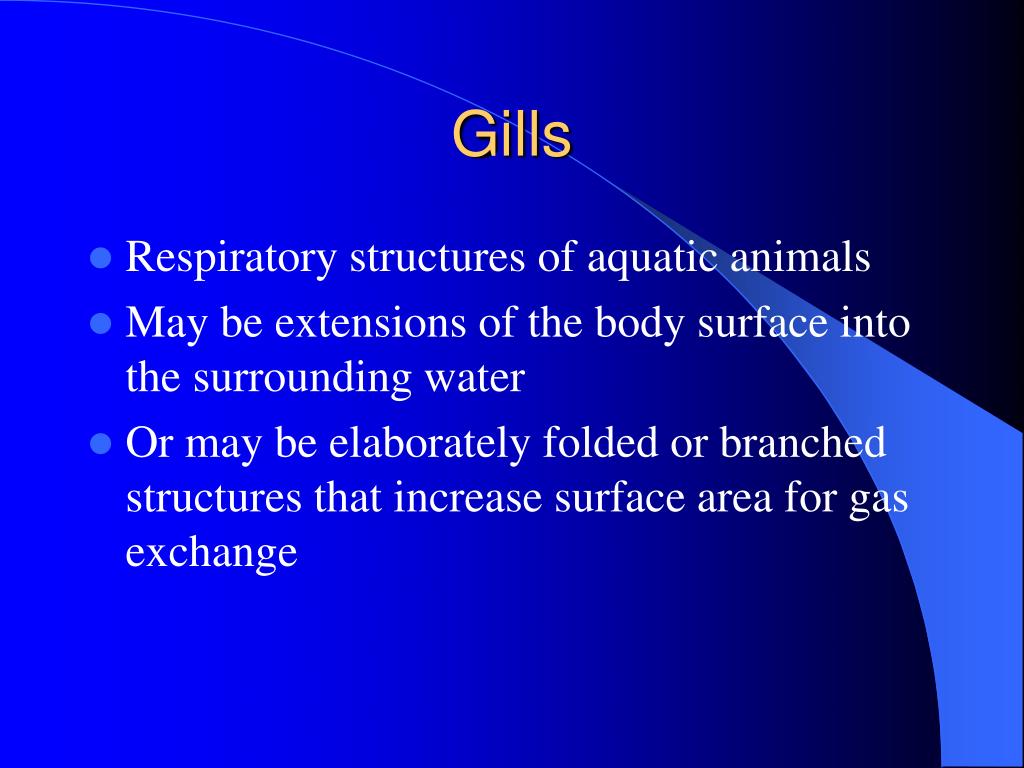 Gills

- Respiratory structures of aquatic animals
- May be extensions of the body surface into the surrounding water
- Or may be elaborately folded or branched structures that increase surface area for gas exchange